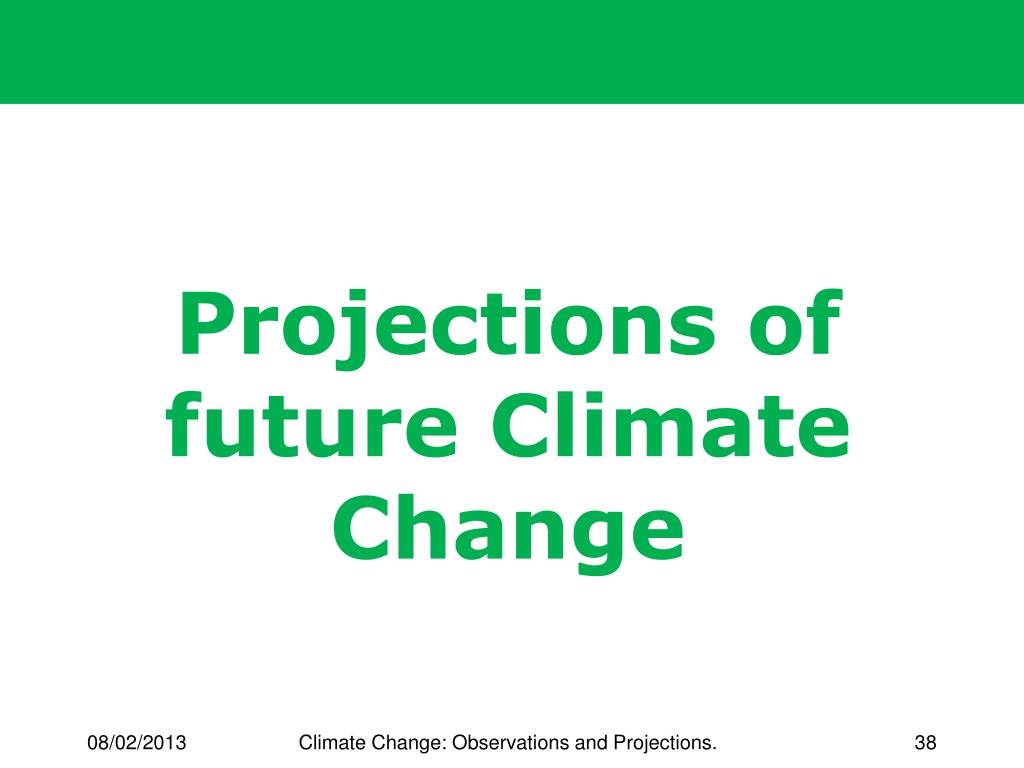 Projections of future Climate Change

08/02/2013

Climate Change: Observations and Projections.

38